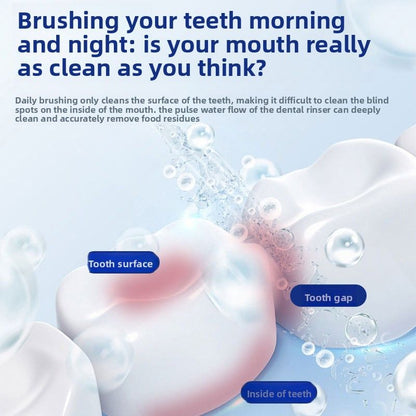 Brushing your teeth morning and night: is your mouth really as clean as you think?

Daily brushing only cleans the surface of the teeth, making it difficult to clean the blind spots on the inside of the mouth. the pulse water flow of the dental rinser can deeply clean and accurately remove food residues

Tooth surface

Tooth gap

Inside of teeth